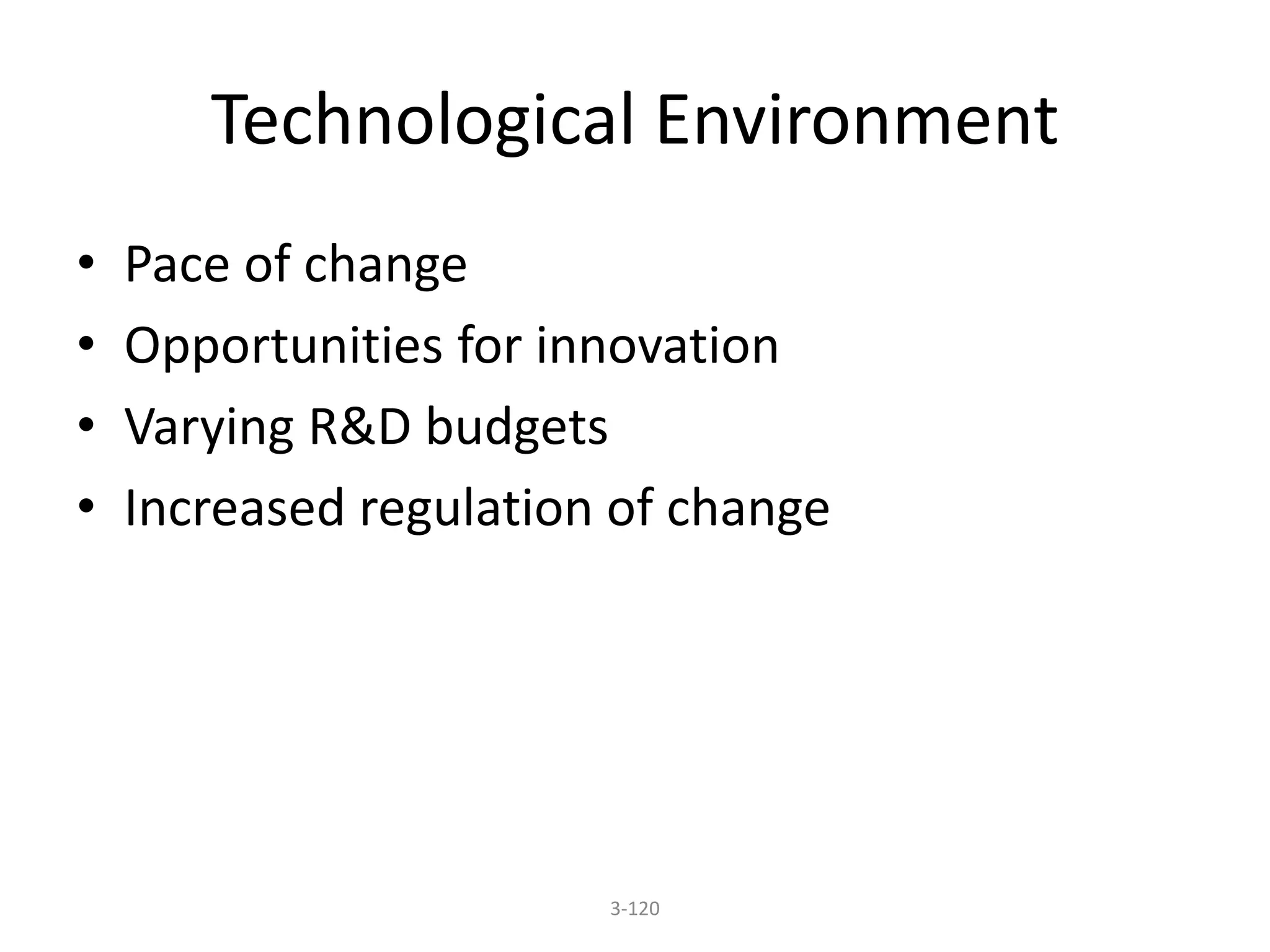 Technological Environment

• Pace of change
• Opportunities for innovation
• Varying R&D budgets
• Increased regulation of change

3-120